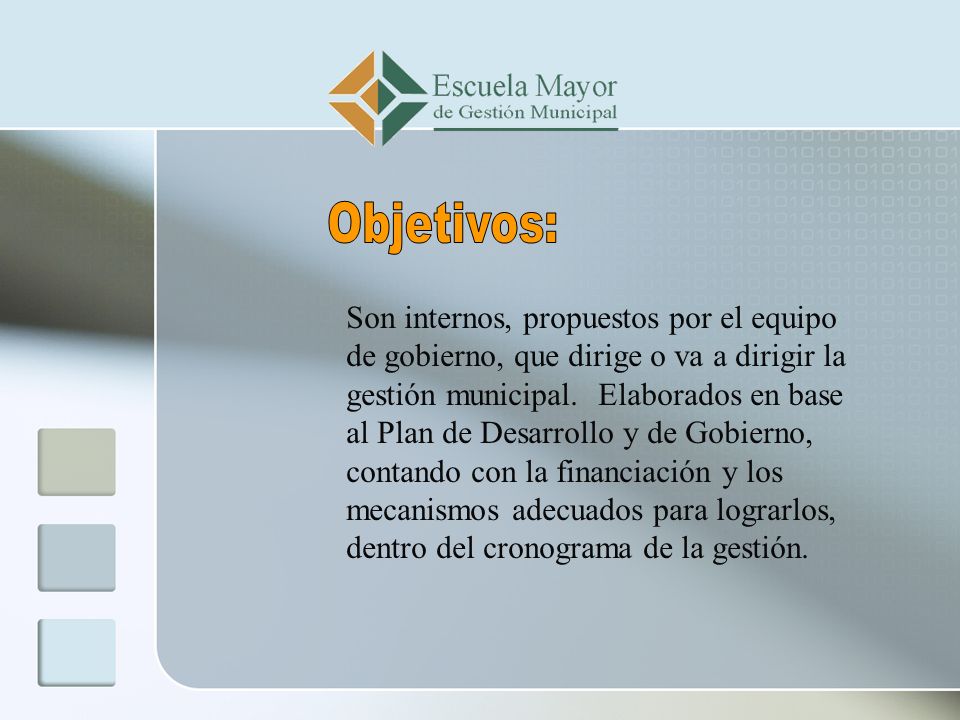 Escuela Mayor
de Gestión Municipal

Objetivos:

Son internos, propuestos por el equipo de gobierno, que dirige o va a dirigir la gestión municipal. Elaborados en base al Plan de Desarrollo y de Gobierno, contando con la financiación y los mecanismos adecuados para lograrlos, dentro del cronograma de la gestión.